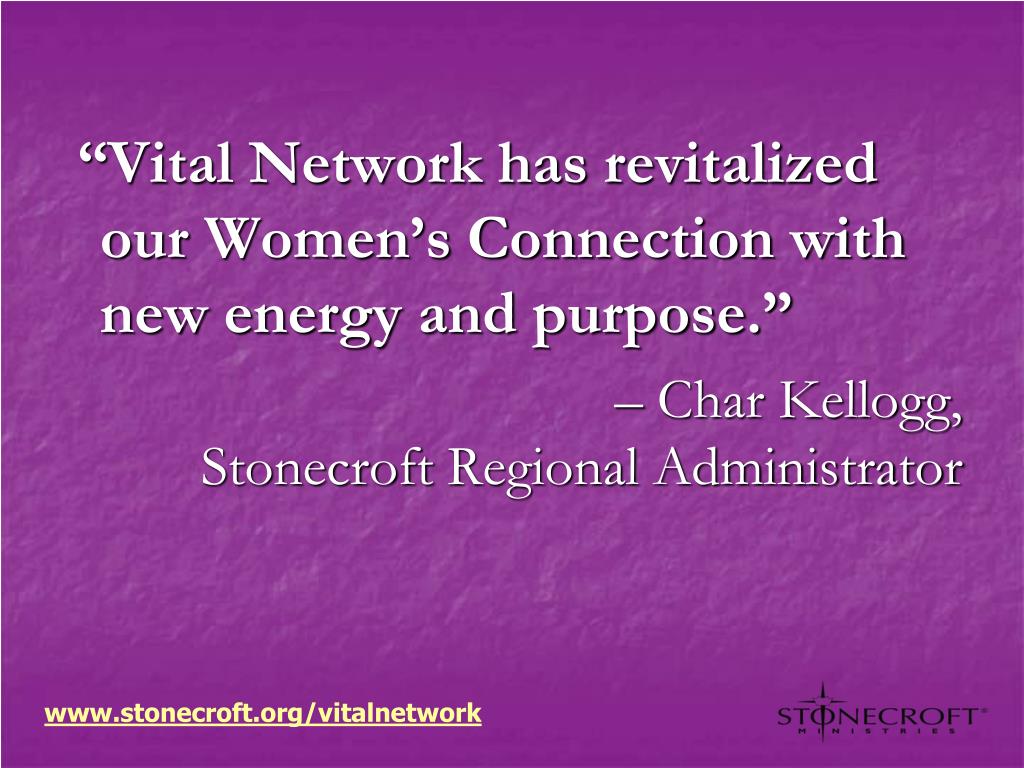 “Vital Network has revitalized our Women’s Connection with new energy and purpose.”

– Char Kellogg, Stonecroft Regional Administrator

www.stonecroft.org/vitalnetwork

STONECROFT®
MINISTRIES